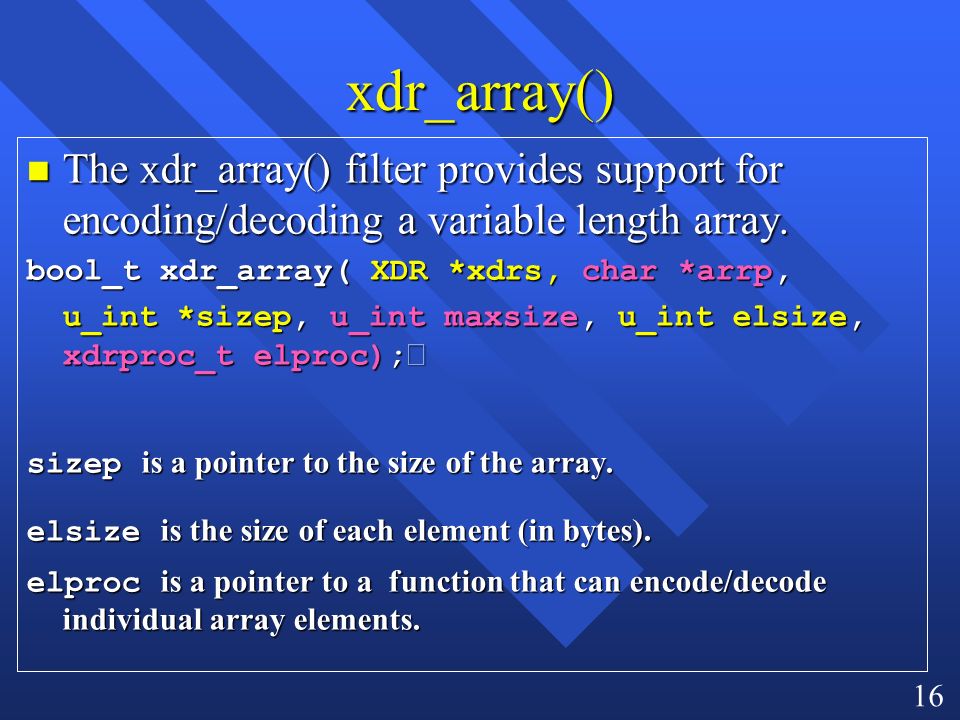 xdr_array()

The xdr_array() filter provides support for encoding/decoding a variable length array.

bool_t xdr_array( XDR *xdrs, char *arrp, u_int *sizep, u_int maxsize, u_int elsize, xdrproc_t elproc);

sizep is a pointer to the size of the array.

elsize is the size of each element (in bytes).

elproc is a pointer to a function that can encode/decode individual array elements.

16